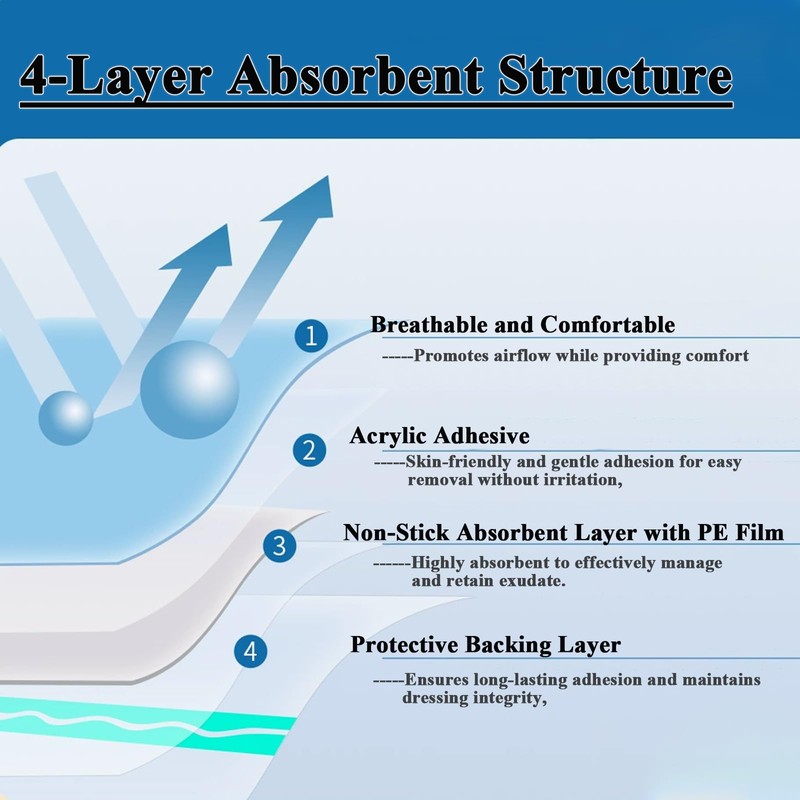 4-Layer Absorbent Structure

1 Breathable and Comfortable
-----Promotes airflow while providing comfort

2 Acrylic Adhesive
-----Skin-friendly and gentle adhesion for easy removal without irritation,

3 Non-Stick Absorbent Layer with PE Film
------Highly absorbent to effectively manage and retain exudate.

4 Protective Backing Layer
-----Ensures long-lasting adhesion and maintains dressing integrity,